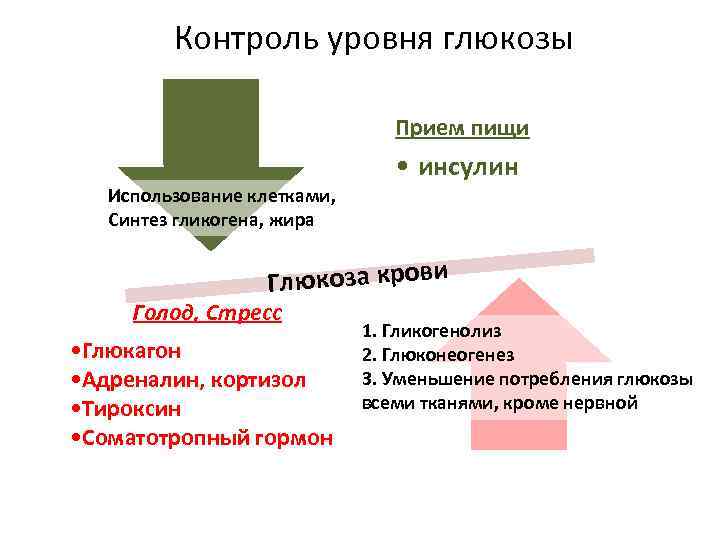 Контроль уровня глюкозы

Прием пищи
• инсулин

Использование клетками,
Синтез гликогена, жира

Глюкоза крови

Голод, Стресс

•Глюкагон
•Адреналин, кортизол
•Тироксин
•Соматотропный гормон

1. Гликогенолиз
2. Глюконеогенез
3. Уменьшение потребления глюкозы всеми тканями, кроме нервной